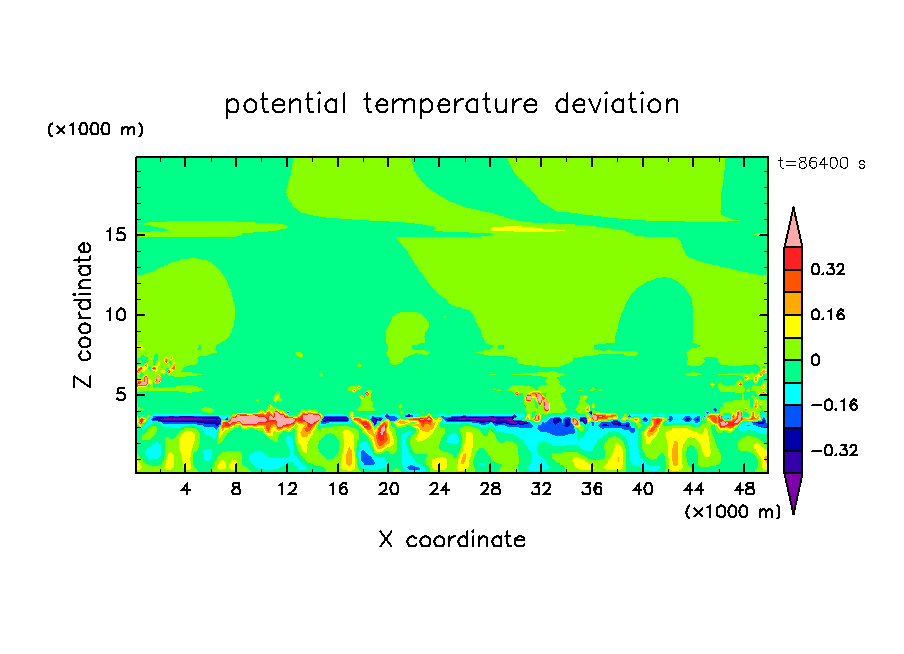 potential temperature deviation

(×1000 m)

t=86400 s

Z coordinate

15
10
5

4 8 12 16 20 24 28 32 36 40 44 48

(×1000 m)

X coordinate

0.32
0.16
0
−0.16
−0.32